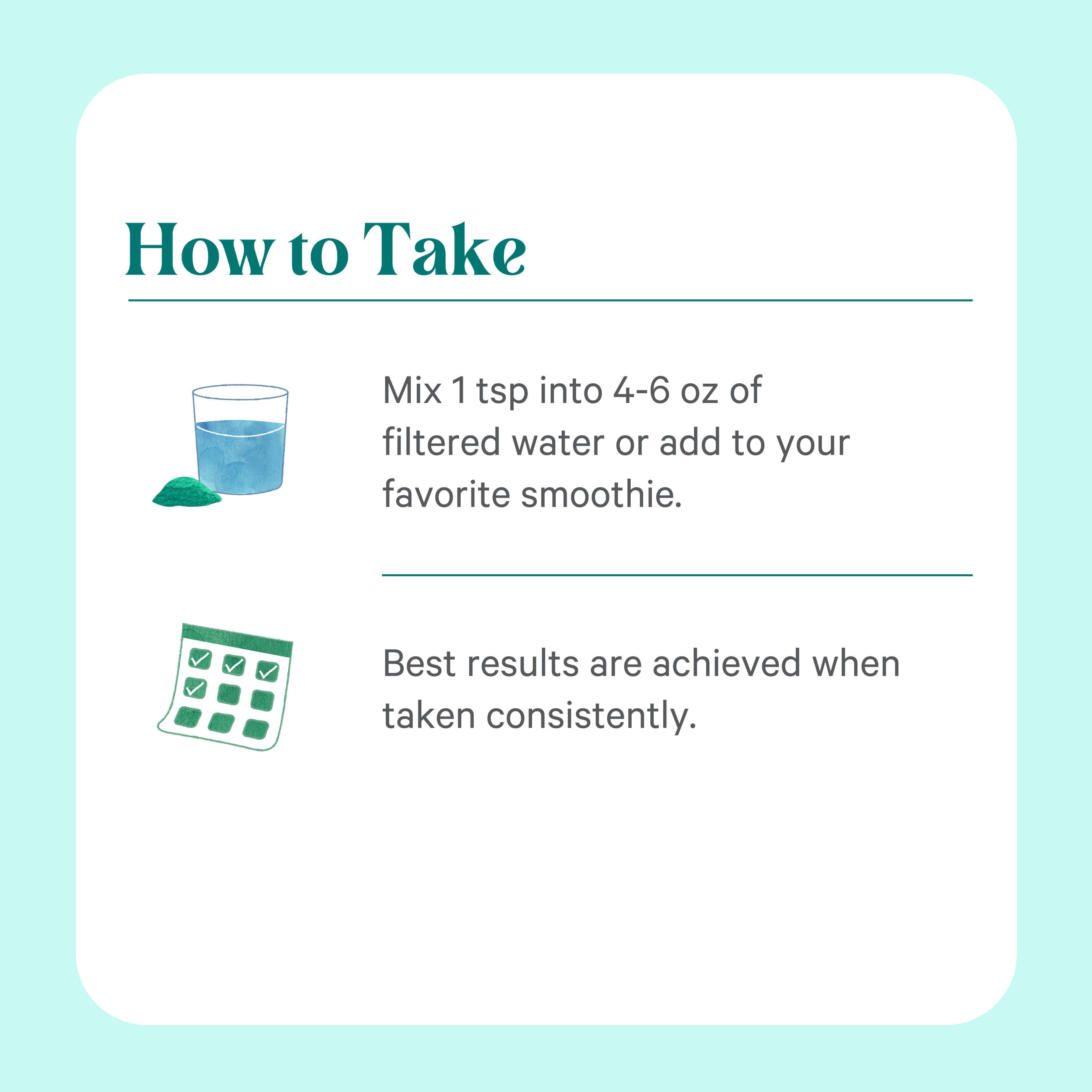 How to Take

Mix 1 tsp into 4-6 oz of filtered water or add to your favorite smoothie.

Best results are achieved when taken consistently.